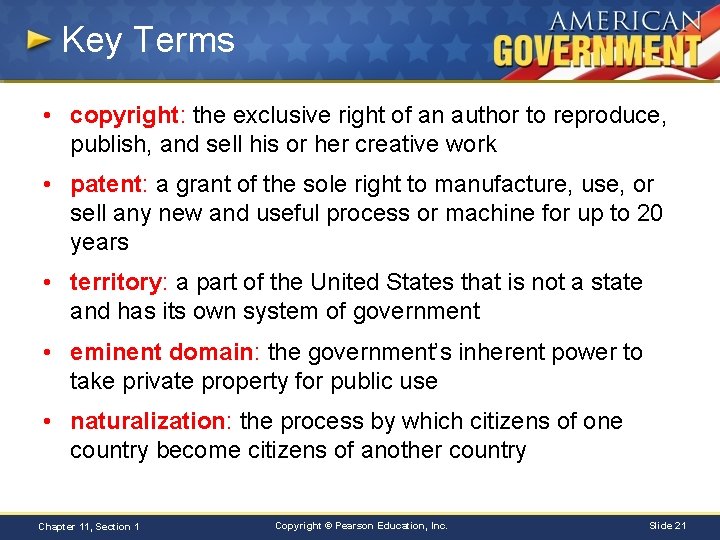 Key Terms

AMERICAN GOVERNMENT

• copyright: the exclusive right of an author to reproduce, publish, and sell his or her creative work

• patent: a grant of the sole right to manufacture, use, or sell any new and useful process or machine for up to 20 years

• territory: a part of the United States that is not a state and has its own system of government

• eminent domain: the government's inherent power to take private property for public use

• naturalization: the process by which citizens of one country become citizens of another country

Chapter 11, Section 1

Copyright © Pearson Education, Inc.

Slide 21